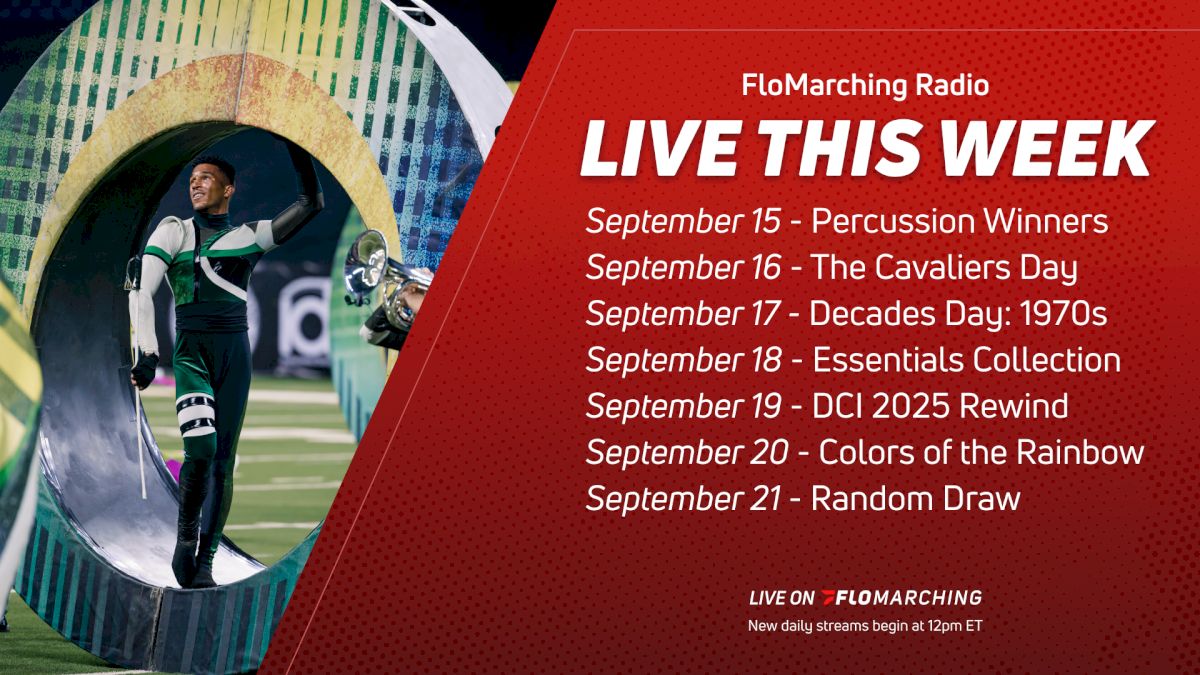 FloMarching Radio
LIVE THIS WEEK

September 15 - Percussion Winners
September 16 - The Cavaliers Day
September 17 - Decades Day: 1970s
September 18 - Essentials Collection
September 19 - DCI 2025 Rewind
September 20 - Colors of the Rainbow
September 21 - Random Draw

LIVE ON FLOMARCHING
New daily streams begin at 12pm ET